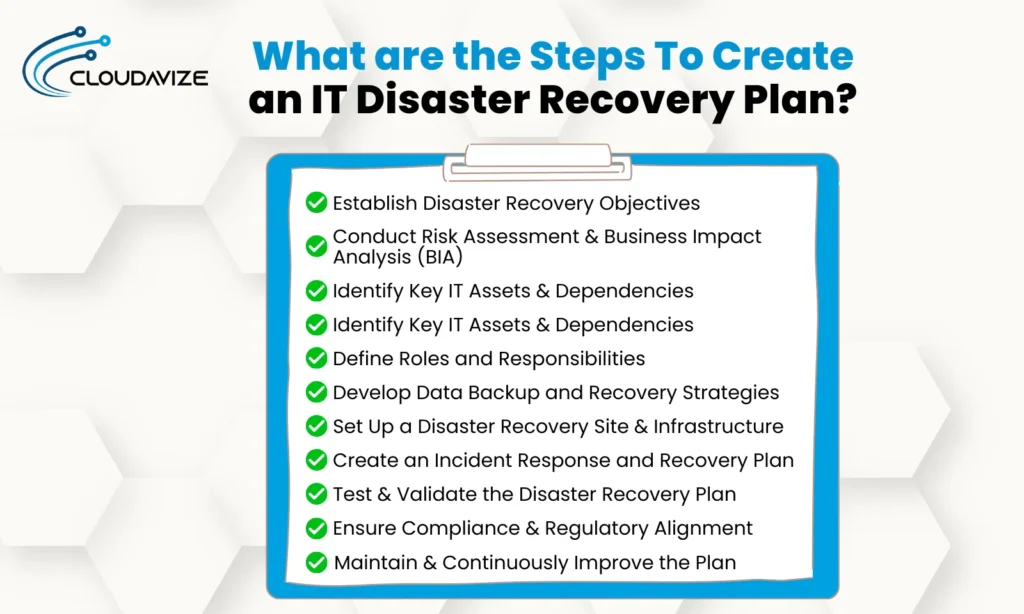 CLOUDAVIZE

What are the Steps To Create an IT Disaster Recovery Plan?

Establish Disaster Recovery Objectives
Conduct Risk Assessment & Business Impact Analysis (BIA)
Identify Key IT Assets & Dependencies
Identify Key IT Assets & Dependencies
Define Roles and Responsibilities
Develop Data Backup and Recovery Strategies
Set Up a Disaster Recovery Site & Infrastructure
Create an Incident Response and Recovery Plan
Test & Validate the Disaster Recovery Plan
Ensure Compliance & Regulatory Alignment
Maintain & Continuously Improve the Plan